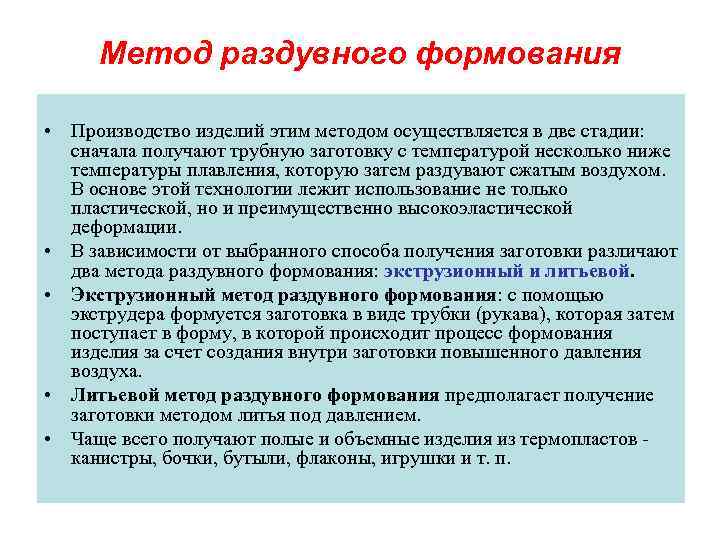 Метод раздувного формования

• Производство изделий этим методом осуществляется в две стадии: сначала получают трубную заготовку с температурой несколько ниже температуры плавления, которую затем раздувают сжатым воздухом. В основе этой технологии лежит использование не только пластической, но и преимущественно высокоэластической деформации.

• В зависимости от выбранного способа получения заготовки различают два метода раздувного формования: экструзионный и литьевой.

• Экструзионный метод раздувного формования: с помощью экструдера формуется заготовка в виде трубки (рукава), которая затем поступает в форму, в которой происходит процесс формования изделия за счет создания внутри заготовки повышенного давления воздуха.

• Литьевой метод раздувного формования предполагает получение заготовки методом литья под давлением.

• Чаще всего получают полые и объемные изделия из термопластов - канистры, бочки, бутыли, флаконы, игрушки и т. п.